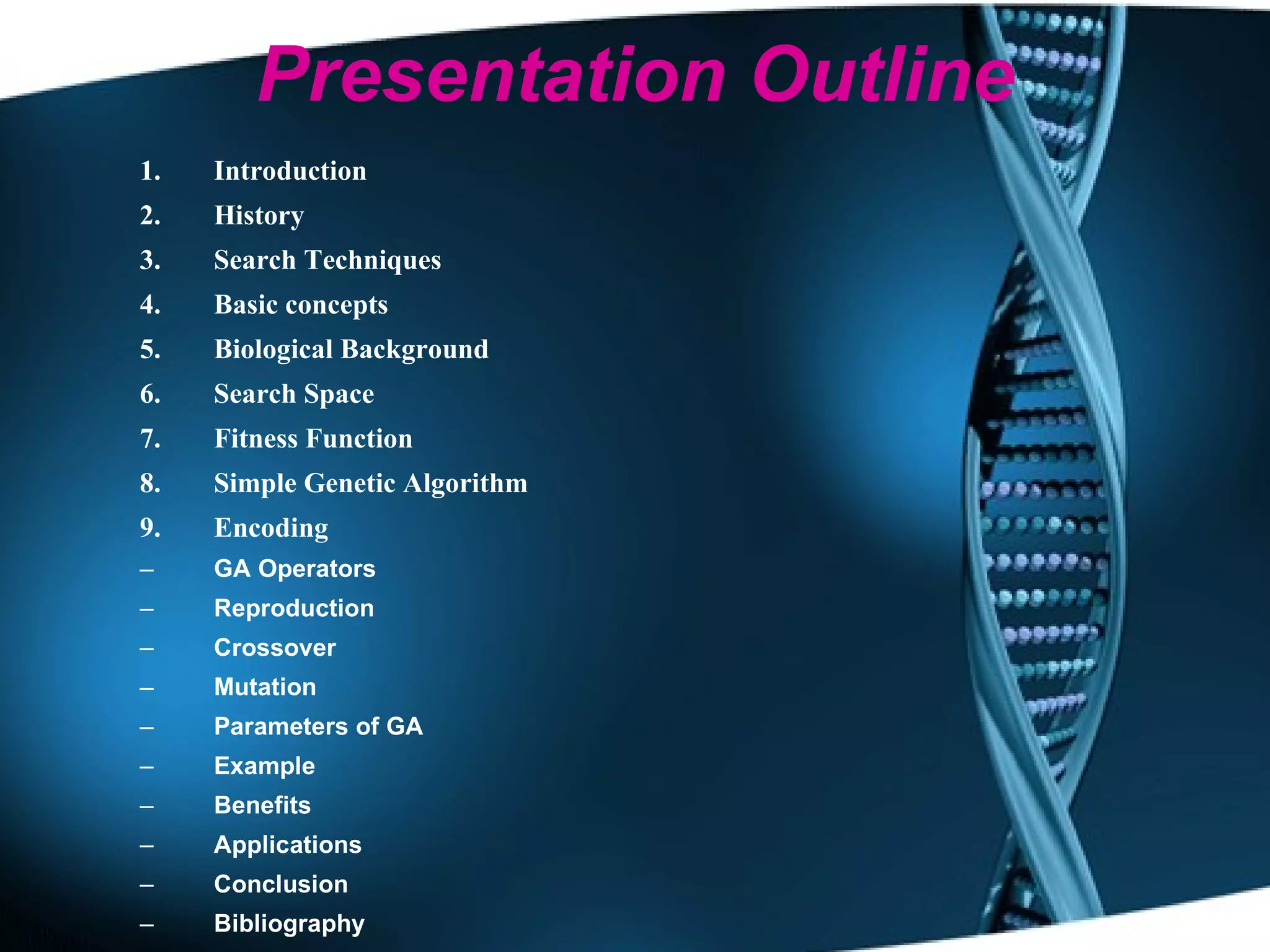 Presentation Outline

1. Introduction
2. History
3. Search Techniques
4. Basic concepts
5. Biological Background
6. Search Space
7. Fitness Function
8. Simple Genetic Algorithm
9. Encoding
– GA Operators
– Reproduction
– Crossover
– Mutation
– Parameters of GA
– Example
– Benefits
– Applications
– Conclusion
– Bibliography